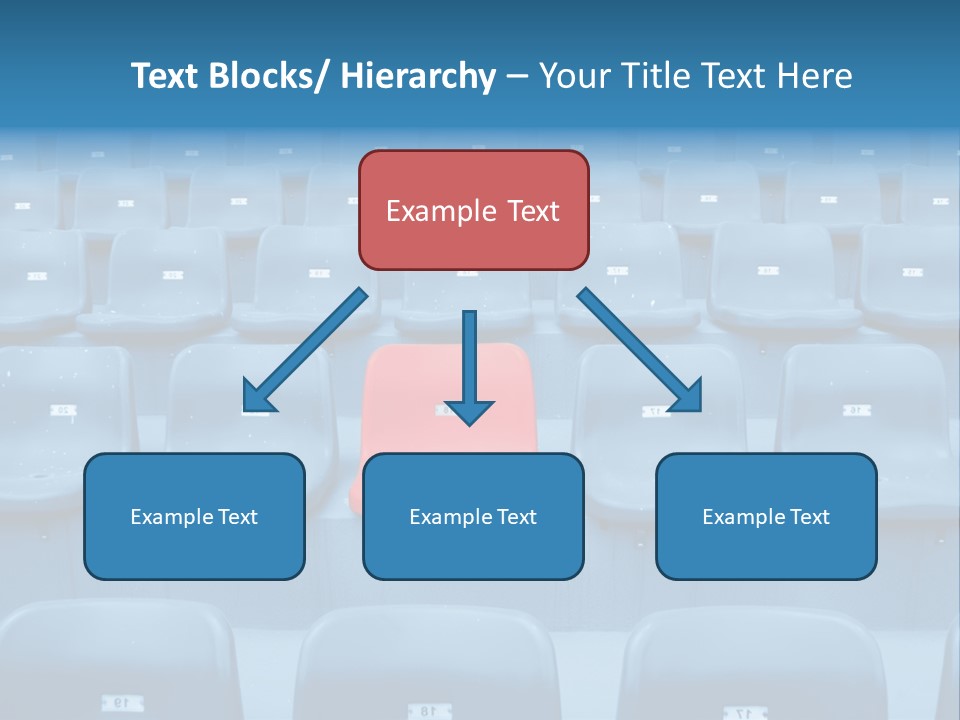 Text Blocks/ Hierarchy – Your Title Text Here

Example Text

Example Text

Example Text

Example Text